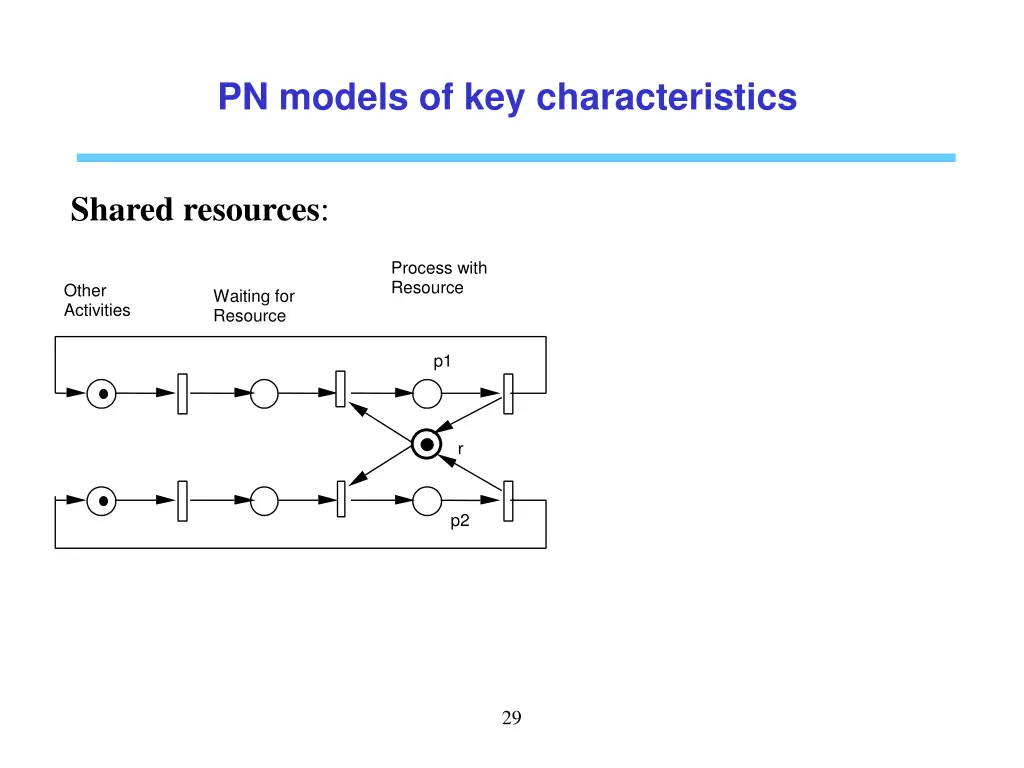 PN models of key characteristics

Shared resources:

Other Activities

Waiting for Resource

Process with Resource

p1

r

p2

29